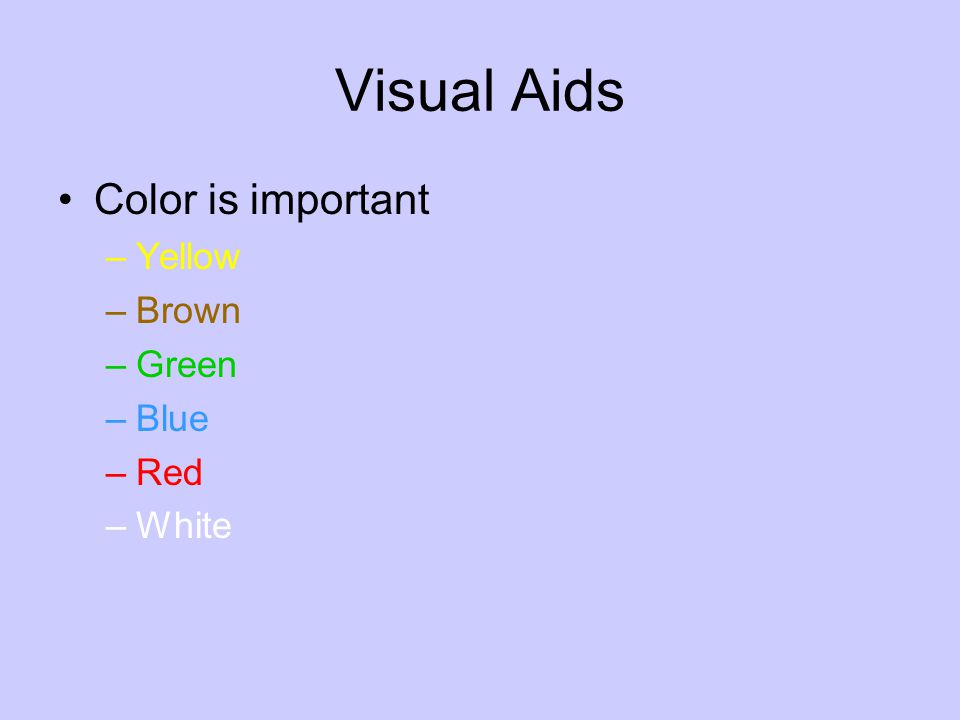 Visual Aids

• Color is important
– Yellow
– Brown
– Green
– Blue
– Red
– White